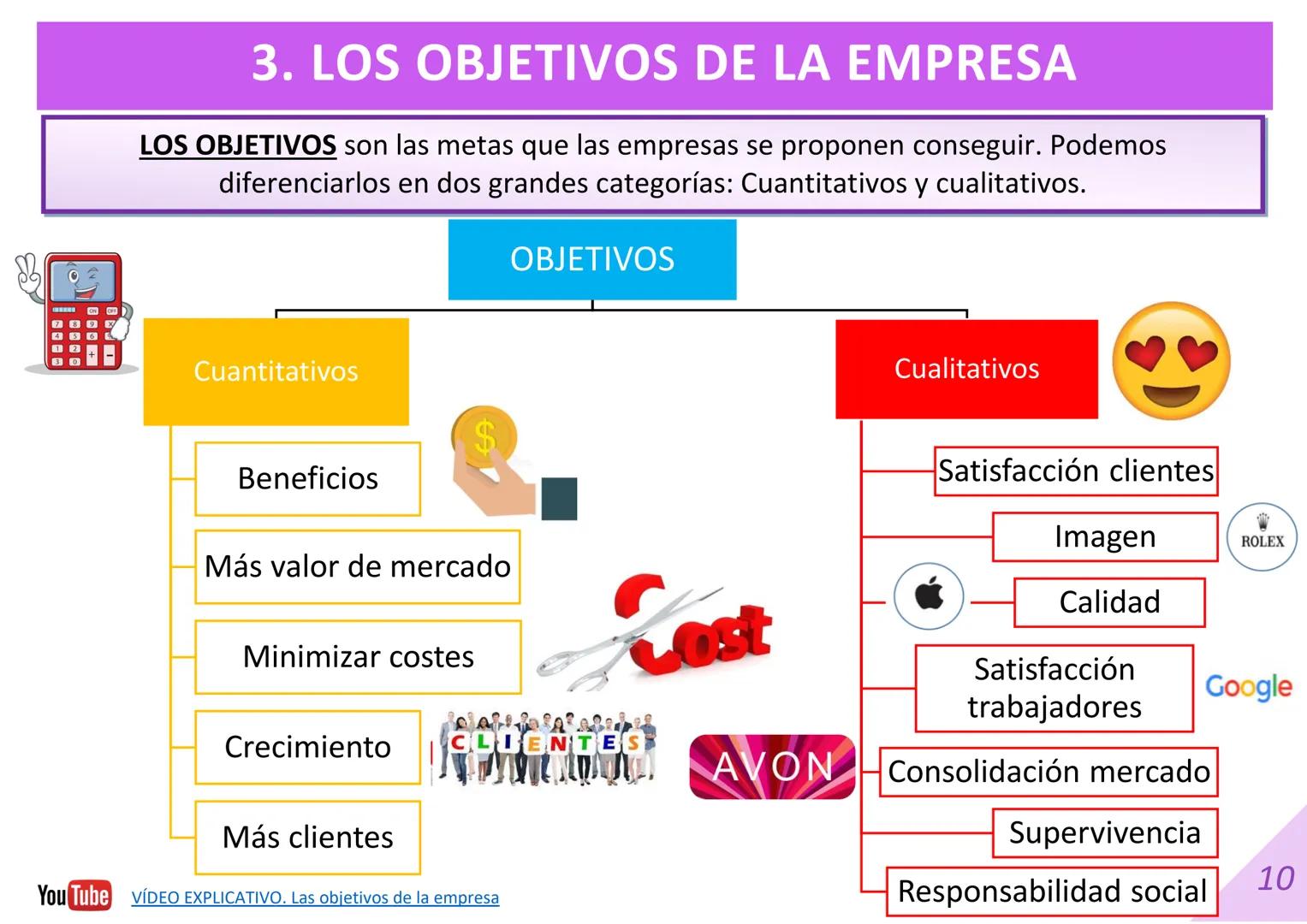 3. LOS OBJETIVOS DE LA EMPRESA

LOS OBJETIVOS son las metas que las empresas se proponen conseguir. Podemos diferenciarlos en dos grandes categorías: Cuantitativos y cualitativos.

OBJETIVOS

Cuantitativos

Beneficios

$

Más valor de mercado

Minimizar costes

Cost

Crecimiento

CLIENTES

Más clientes

AVON

Cualitativos

Satisfacción clientes

Imagen

ROLEX

Calidad

Satisfacción trabajadores

Google

Consolidación mercado

Supervivencia

Responsabilidad social

YouTube VÍDEO EXPLICATIVO. Las objetivos de la empresa

10